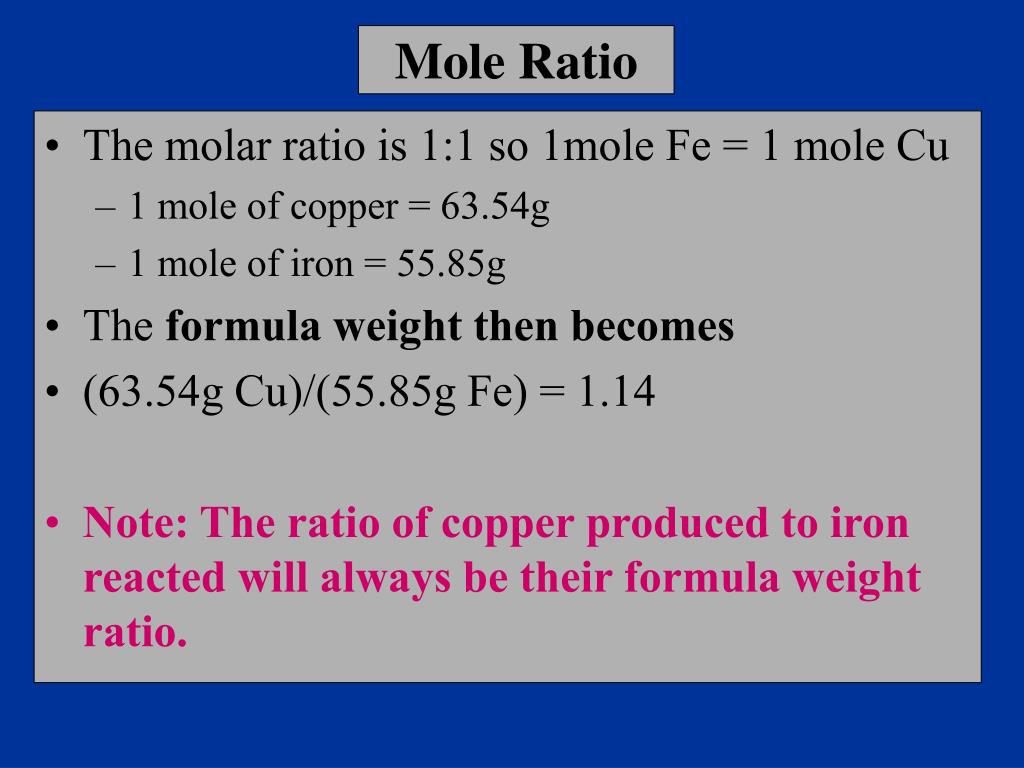 Mole Ratio

• The molar ratio is 1:1 so 1mole Fe = 1 mole Cu
– 1 mole of copper = 63.54g
– 1 mole of iron = 55.85g
• The formula weight then becomes
• (63.54g Cu)/(55.85g Fe) = 1.14

• Note: The ratio of copper produced to iron reacted will always be their formula weight ratio.